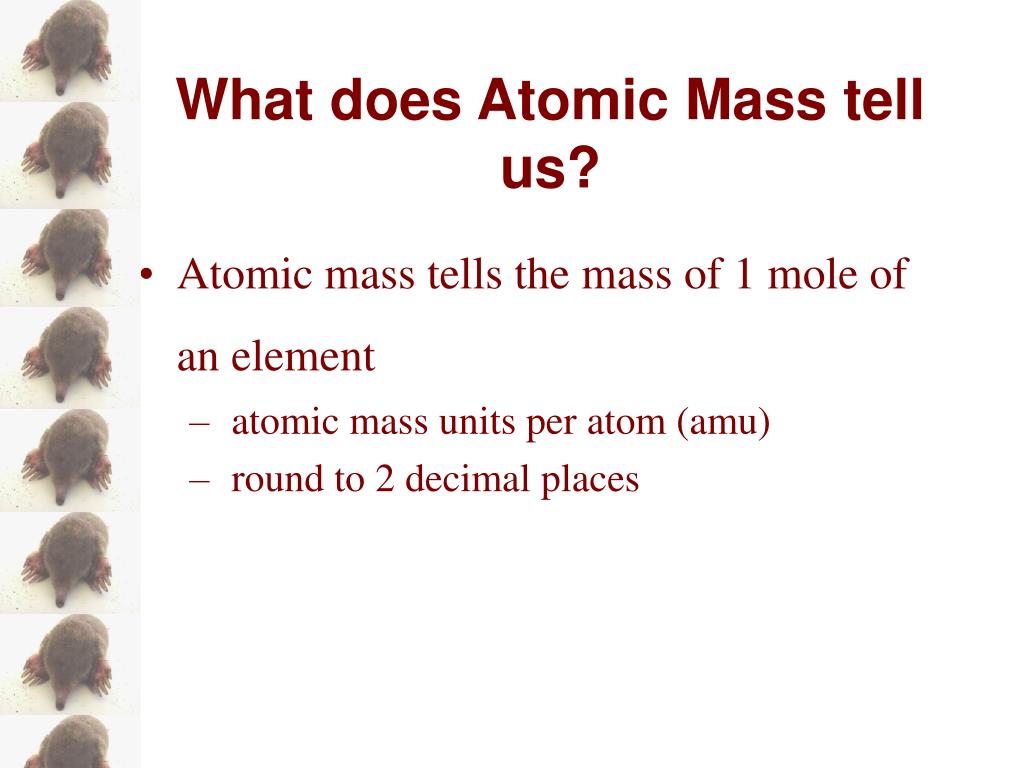 What does Atomic Mass tell us?

• Atomic mass tells the mass of 1 mole of an element
– atomic mass units per atom (amu)
– round to 2 decimal places